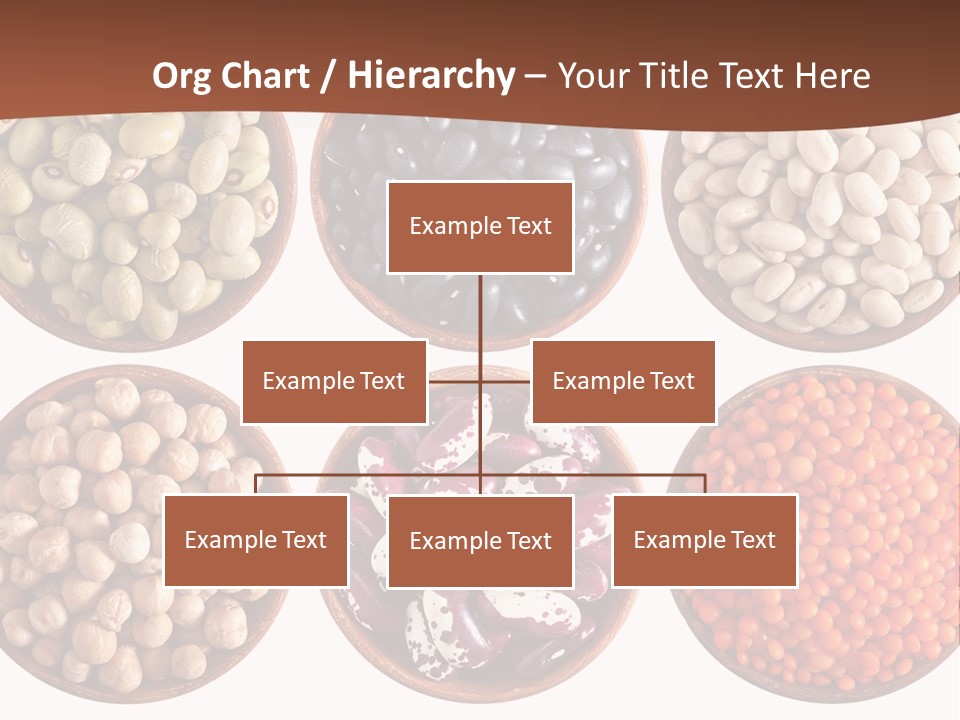 Org Chart / Hierarchy – Your Title Text Here

Example Text

Example Text

Example Text

Example Text

Example Text

Example Text